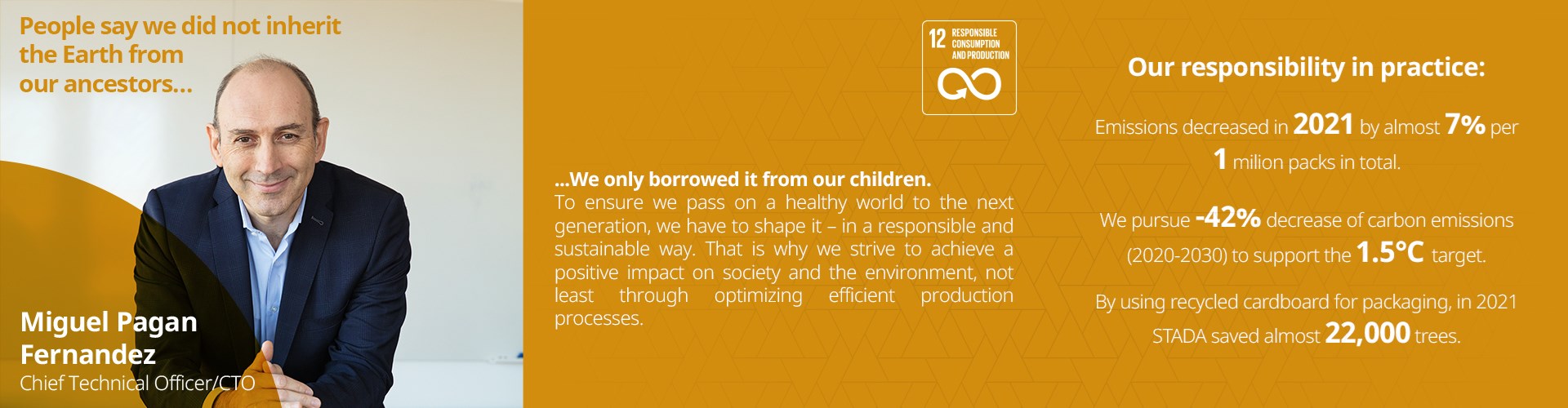 People say we did not inherit the Earth from our ancestors...

Miguel Pagan Fernandez
Chief Technical Officer/CTO

12 RESPONSIBLE CONSUMPTION AND PRODUCTION

...We only borrowed it from our children.
To ensure we pass on a healthy world to the next generation, we have to shape it – in a responsible and sustainable way. That is why we strive to achieve a positive impact on society and the environment, not least through optimizing efficient production processes.

Our responsibility in practice:

Emissions decreased in 2021 by almost 7% per 1 milion packs in total.

We pursue -42% decrease of carbon emissions (2020-2030) to support the 1.5°C target.

By using recycled cardboard for packaging, in 2021 STADA saved almost 22,000 trees.